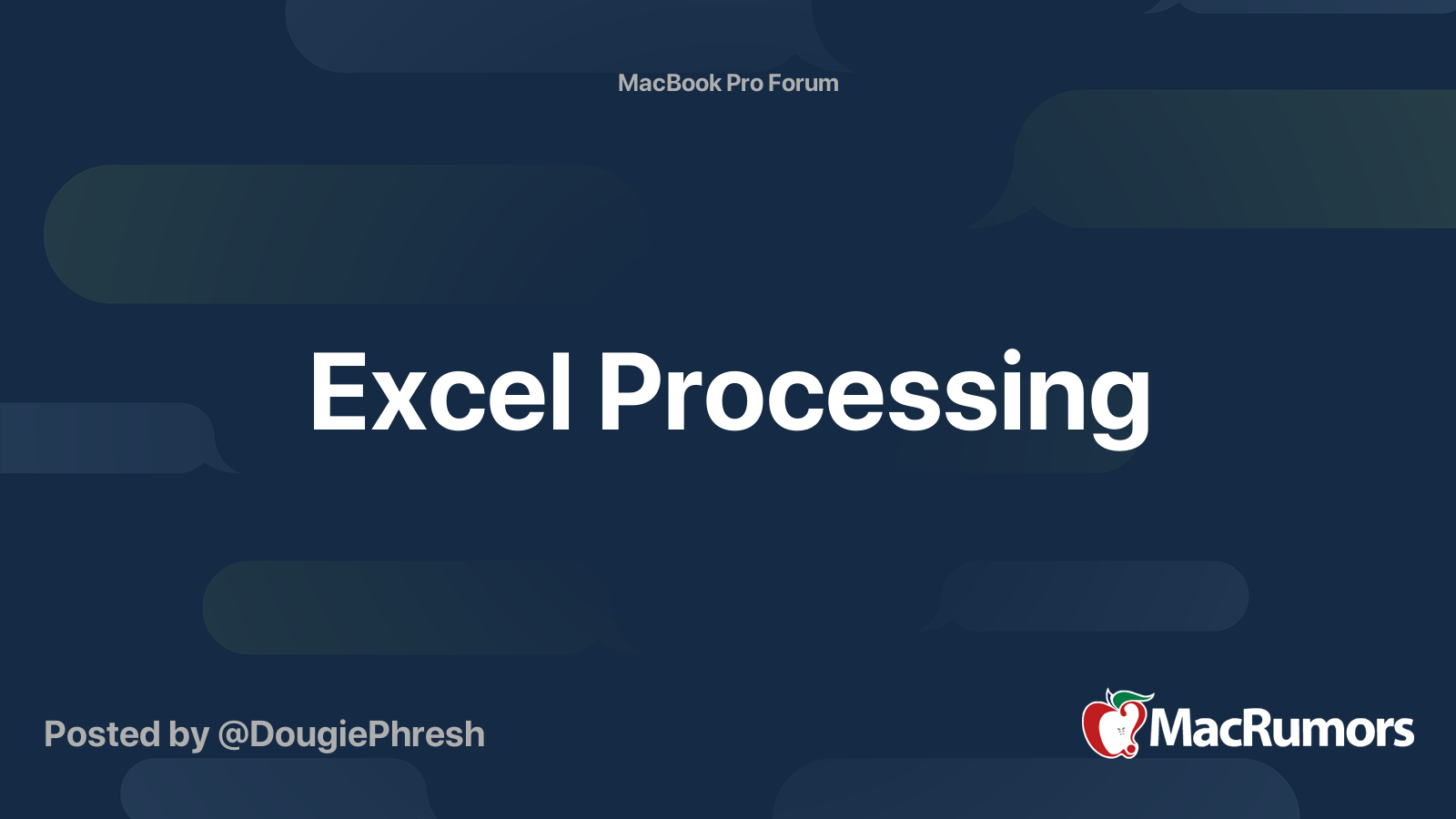 MacBook Pro Forum

Excel Processing

Posted by @DougiePhresh

MacRumors